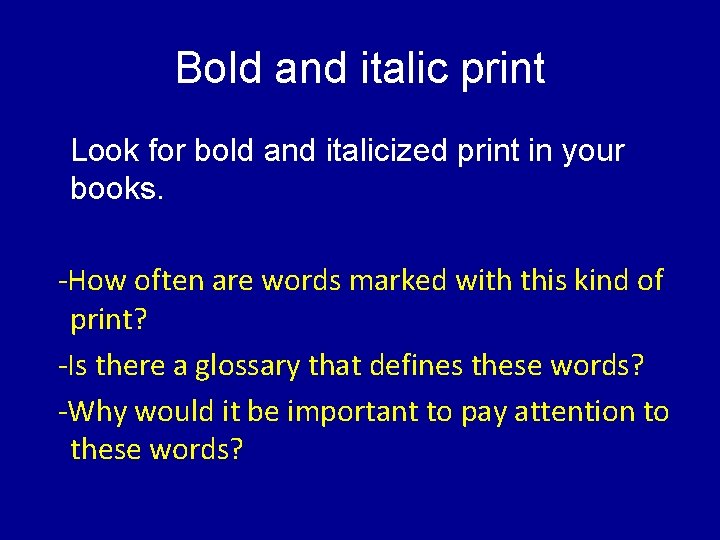 Bold and italic print

Look for bold and italicized print in your books.

-How often are words marked with this kind of print?

-Is there a glossary that defines these words?

-Why would it be important to pay attention to these words?